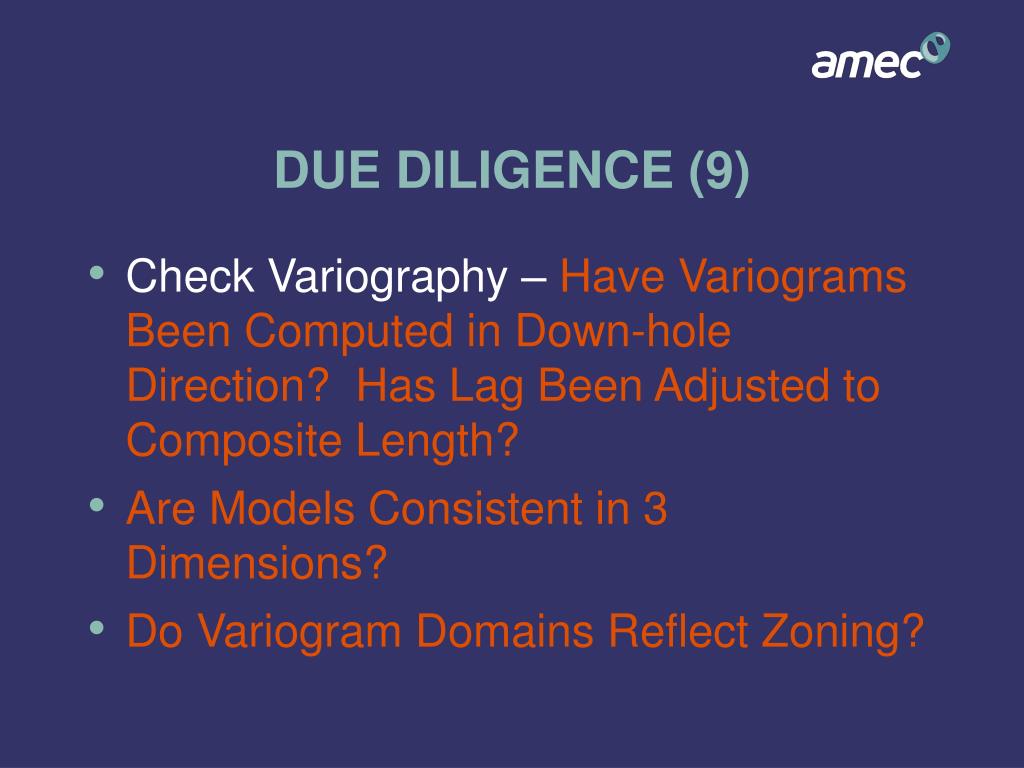 amec

DUE DILIGENCE (9)

• Check Variography – Have Variograms Been Computed in Down-hole Direction? Has Lag Been Adjusted to Composite Length?
• Are Models Consistent in 3 Dimensions?
• Do Variogram Domains Reflect Zoning?